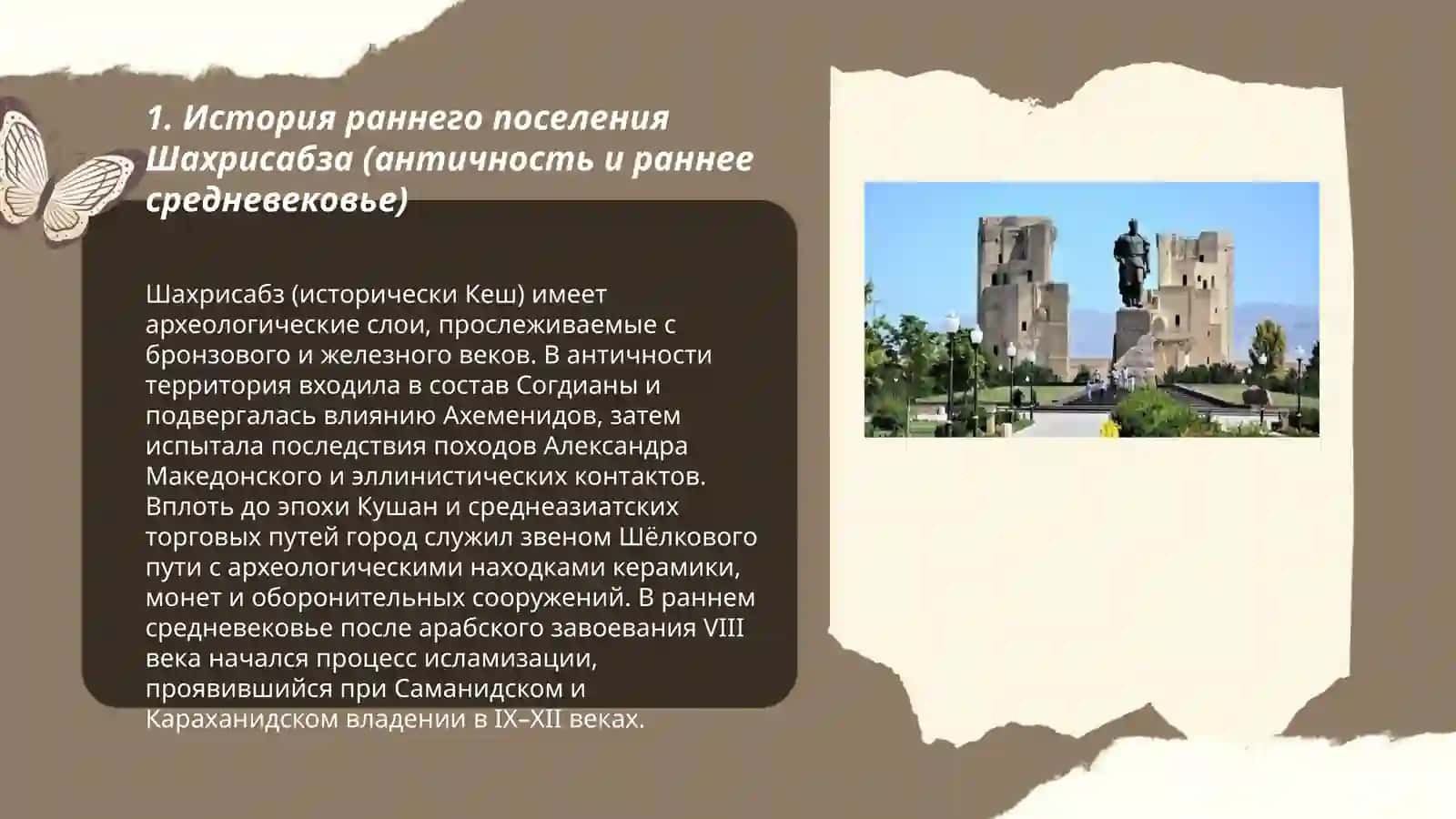 1. История раннего поселения Шахрисабза (античность и раннее средневековье)

Шахрисабз (исторически Кеш) имеет археологические слои, прослеживаемые с бронзового и железного веков. В античности территория входила в состав Согдианы и подвергалась влиянию Ахеменидов, затем испытала последствия походов Александра Македонского и эллинистических контактов. Вплоть до эпохи Кушан и среднеазиатских торговых путей город служил звеном Шёлкового пути с археологическими находками керамики, монет и оборонительных сооружений. В раннем средневековье после арабского завоевания VIII века начался процесс исламизации, проявившийся при Саманидском и Караханидском владении в IX–XII веках.